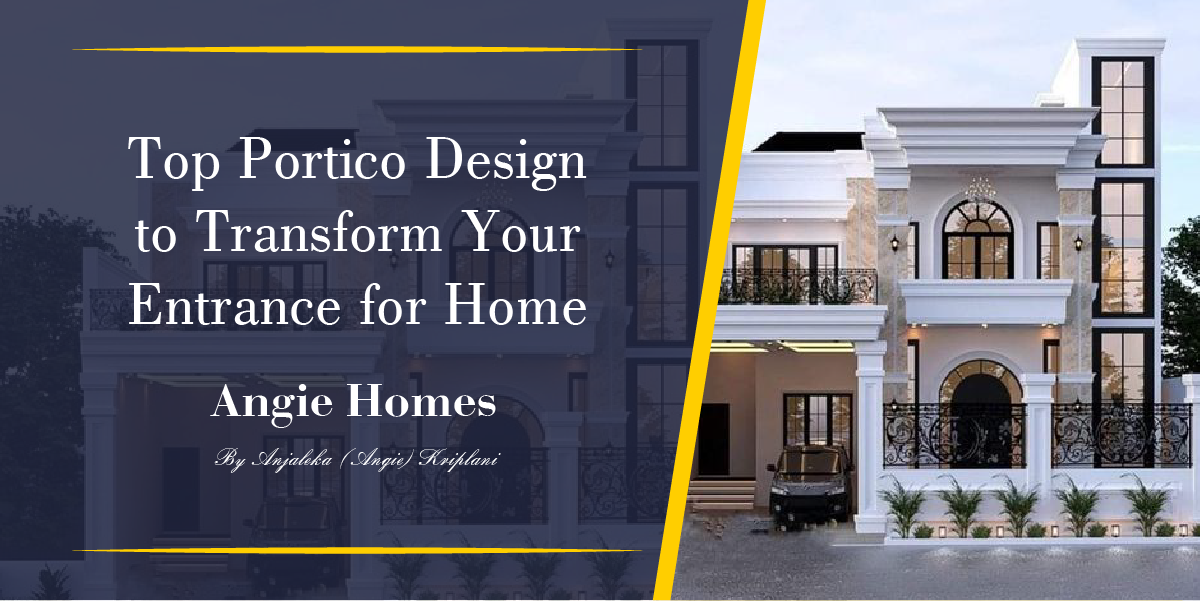 Top Portico Design to Transform Your Entrance for Home

Angie Homes

By Anjaleka (Angie) Kriplani